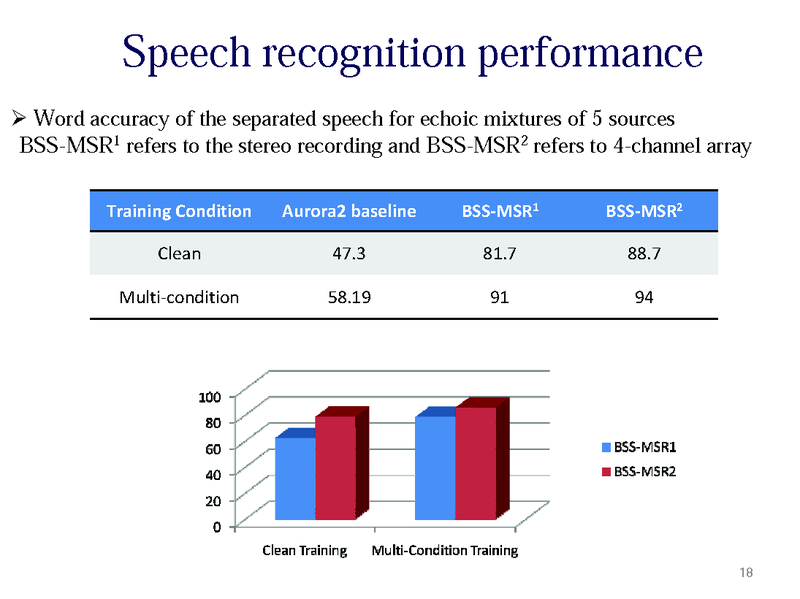 Speech recognition performance

➢ Word accuracy of the separated speech for echoic mixtures of 5 sources BSS-MSR$^1$ refers to the stereo recording and BSS-MSR$^2$ refers to 4-channel array

| Training Condition | Aurora2 baseline | BSS-MSR$^1$ | BSS-MSR$^2$ |
|---|---|---|---|
| Clean | 47.3 | 81.7 | 88.7 |
| Multi-condition | 58.19 | 91 | 94 |

100
80
60
40
20
0
Clean Training
Multi-Condition Training
BSS-MSR1
BSS-MSR2

18